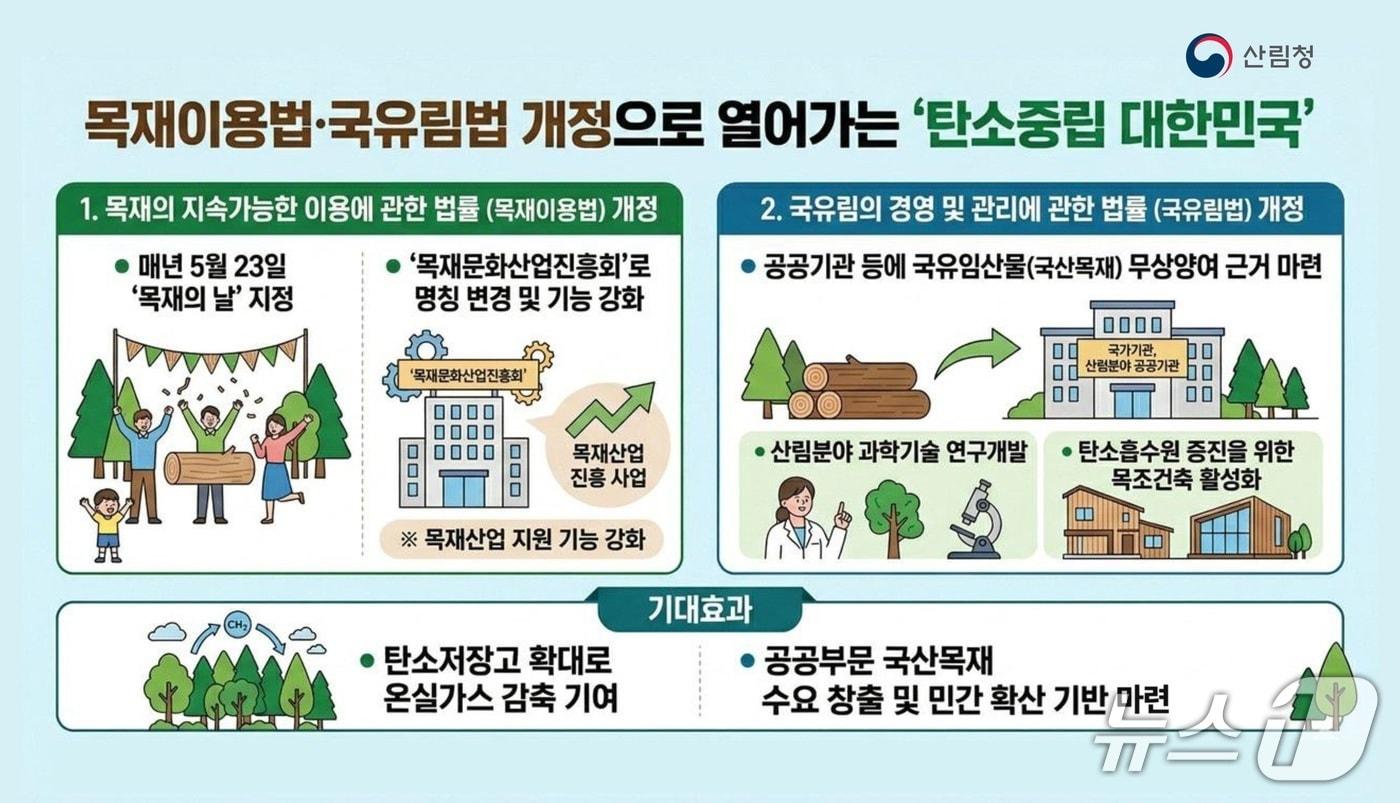 산림청

목재이용법·국유림법 개정으로 열어가는 '탄소중립 대한민국'

1. 목재의 지속가능한 이용에 관한 법률 (목재이용법) 개정

● 매년 5월 23일 '목재의 날' 지정

● '목재문화산업진흥회'로 명칭 변경 및 기능 강화

'목재문화산업진흥회'

목재산업 진흥 사업

※ 목재산업 지원 기능 강화

2. 국유림의 경영 및 관리에 관한 법률 (국유림법) 개정

● 공공기관 등에 국유임산물(국산목재) 무상양여 근거 마련

국가기관, 산림분야 공공기관

● 산림분야 과학기술 연구개발

● 탄소흡수원 증진을 위한 목조건축 활성화

기대효과

$CH_2$

● 탄소저장고 확대로 온실가스 감축 기여

● 공공부문 국산목재 수요 창출 및 민간 확산 기반 마련

뉴스1